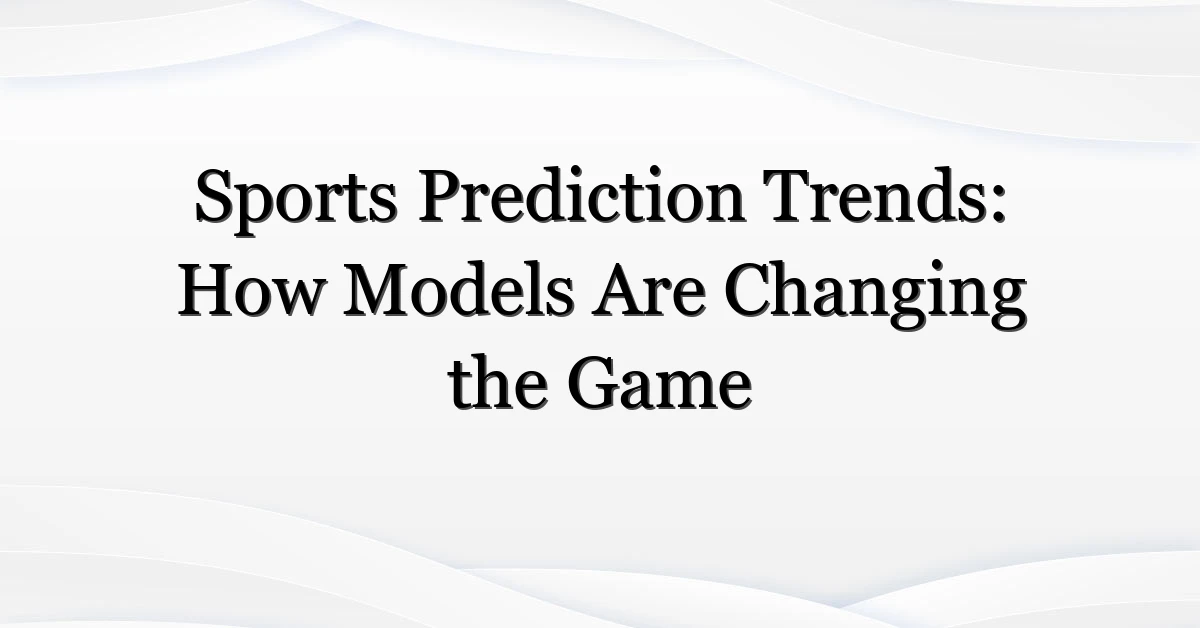 Sports Prediction Trends: How Models Are Changing the Game